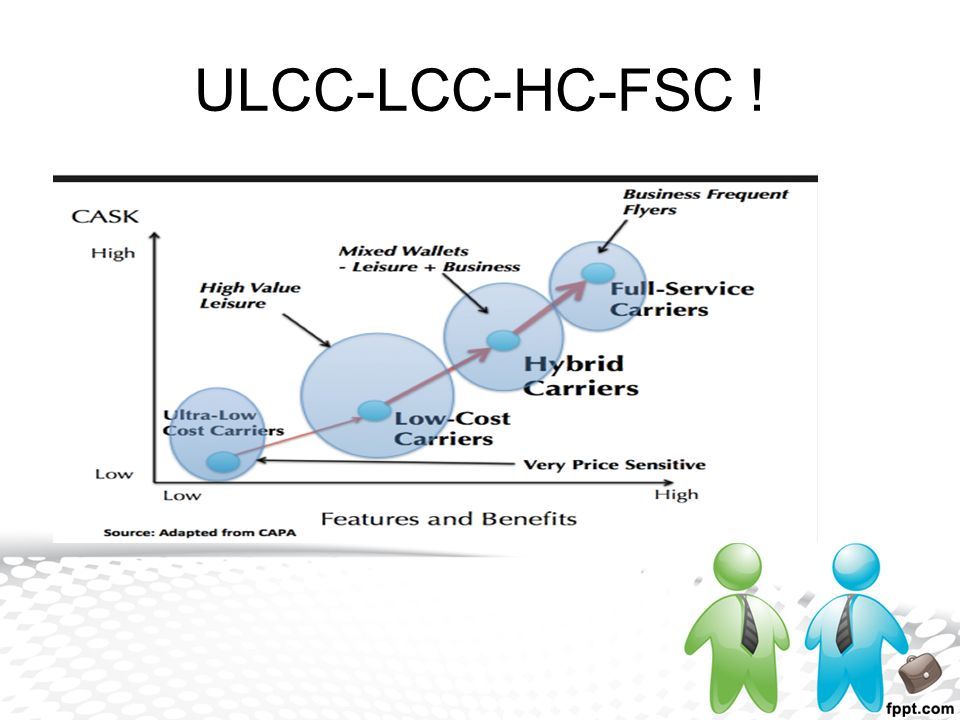 ULCC-LCC-HC-FSC !

CASK

High

Low

Business Frequent Flyers

Mixed Wallets - Leisure + Business

High Value Leisure

Full-Service Carriers

Hybrid Carriers

Low-Cost Carriers

Ultra-Low Cost Carriers

Very Price Sensitive

Low

High

Features and Benefits

Source: Adapted from CAPA

fppt.com